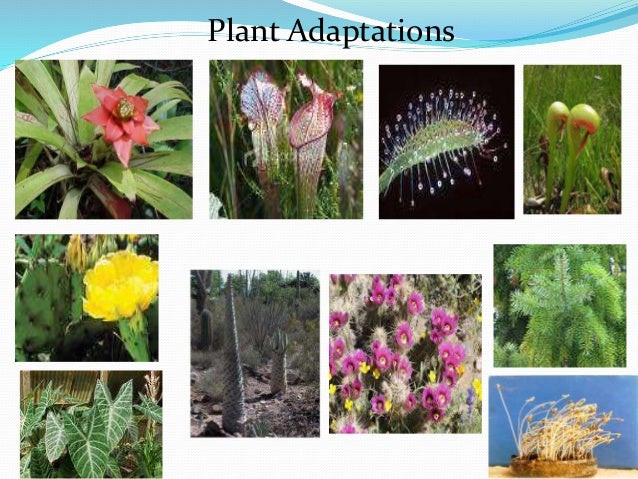 Plant Adaptations